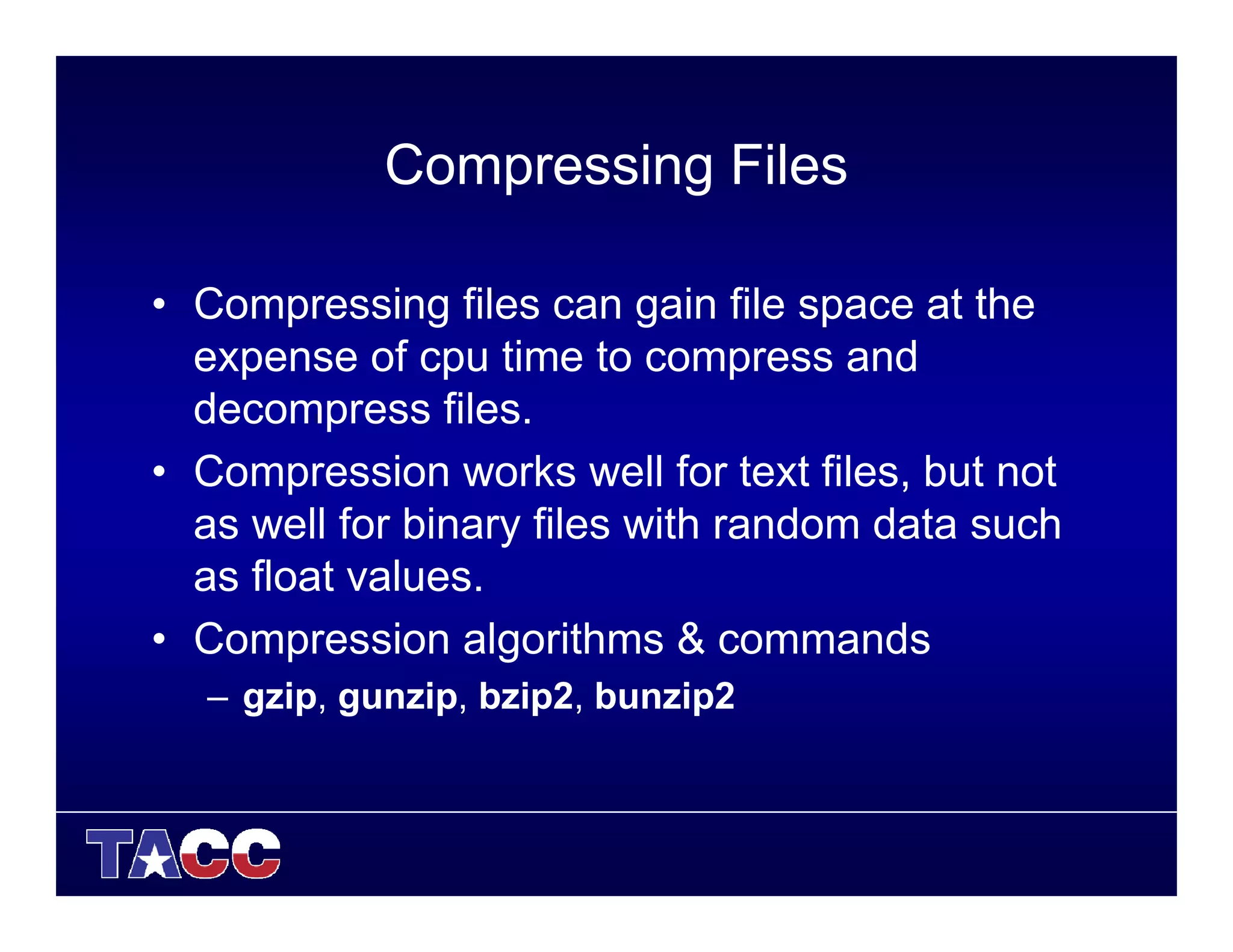 Compressing Files

• Compressing files can gain file space at the expense of cpu time to compress and decompress files.

• Compression works well for text files, but not as well for binary files with random data such as float values.

• Compression algorithms & commands

– gzip, gunzip, bzip2, bunzip2

TACC